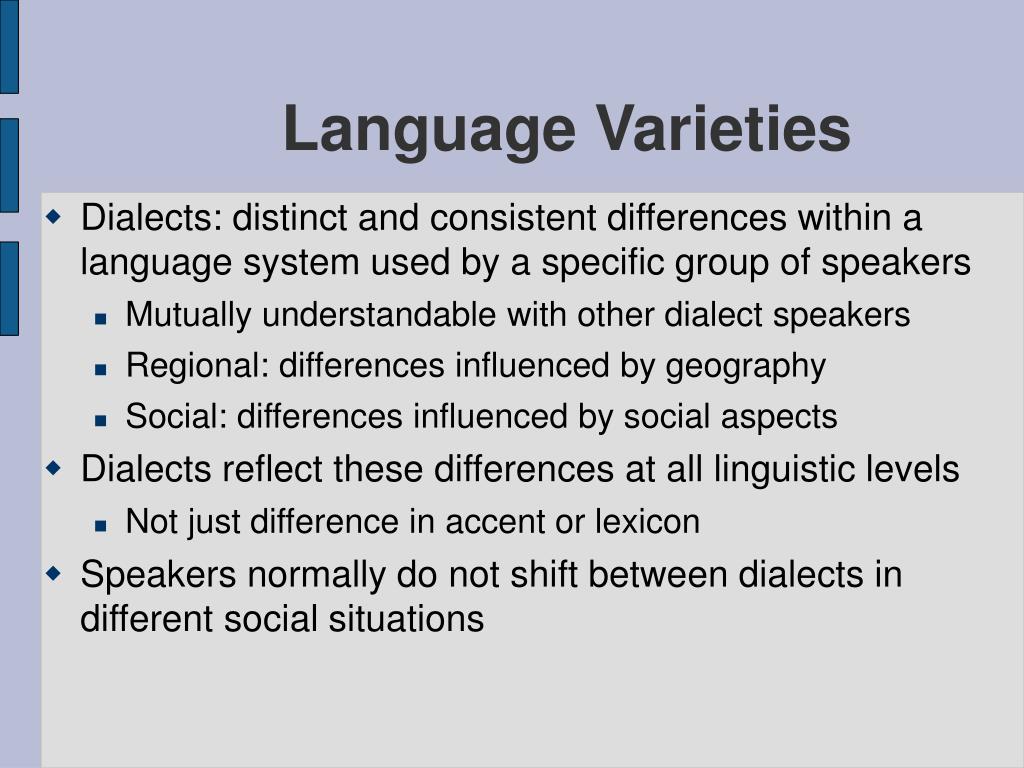 Language Varieties

- Dialects: distinct and consistent differences within a language system used by a specific group of speakers
  - Mutually understandable with other dialect speakers
  - Regional: differences influenced by geography
  - Social: differences influenced by social aspects
- Dialects reflect these differences at all linguistic levels
  - Not just difference in accent or lexicon
- Speakers normally do not shift between dialects in different social situations